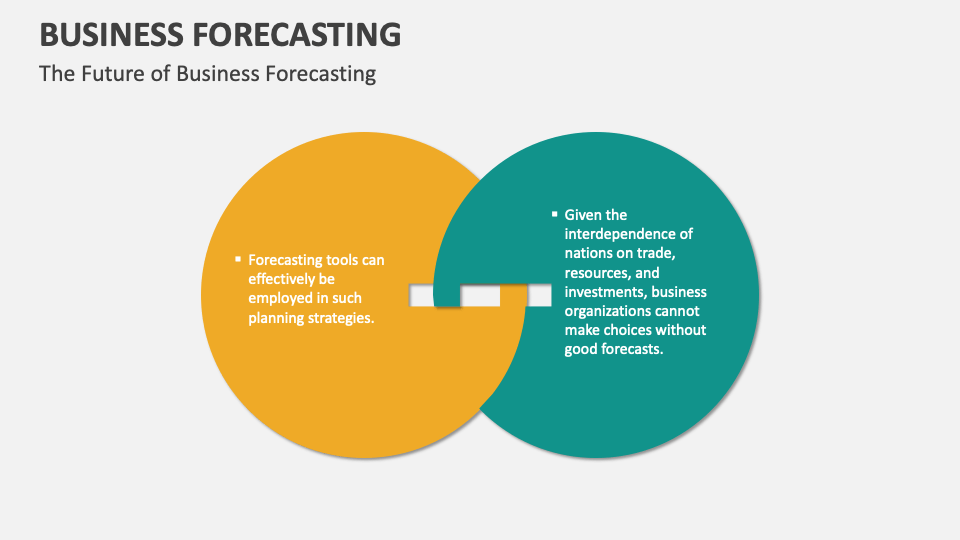 BUSINESS FORECASTING

The Future of Business Forecasting

▪ Forecasting tools can effectively be employed in such planning strategies.

▪ Given the interdependence of nations on trade, resources, and investments, business organizations cannot make choices without good forecasts.